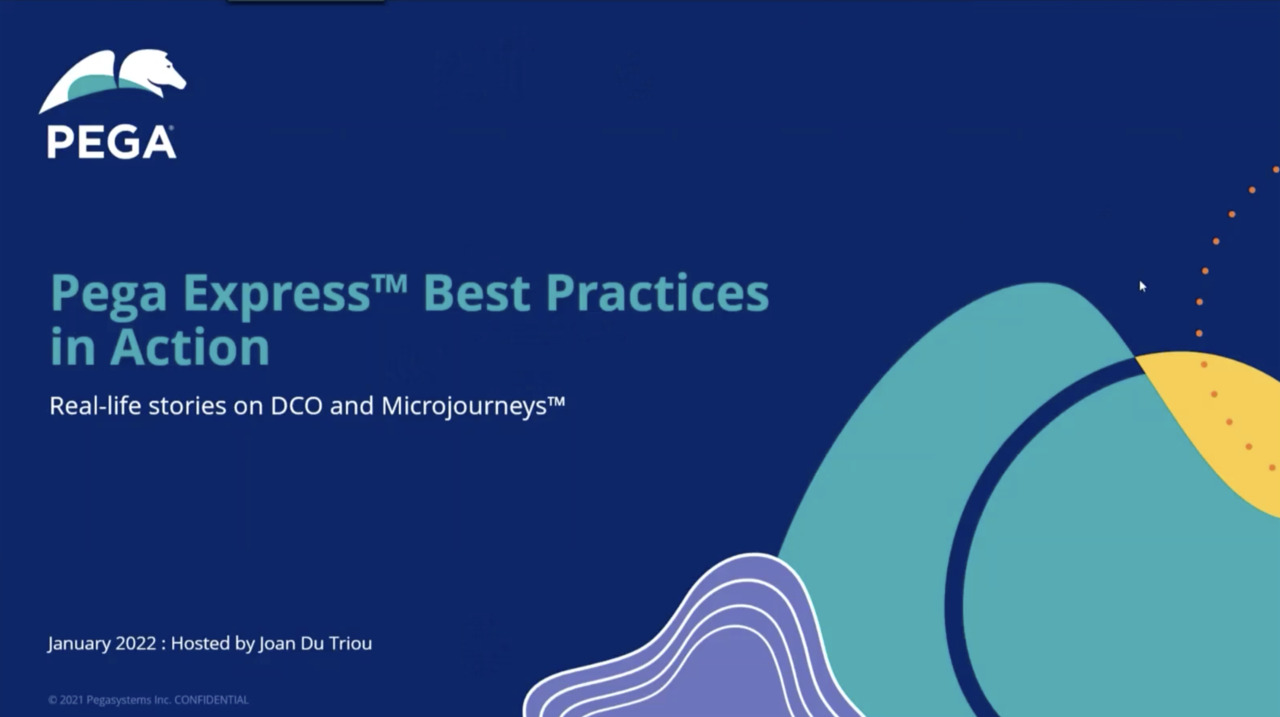 PEGA

Pega Express™ Best Practices in Action

Real-life stories on DCO and Microjourneys™

January 2022 : Hosted by Joan Du Triou

© 2021 Pegasystems Inc. CONFIDENTIAL